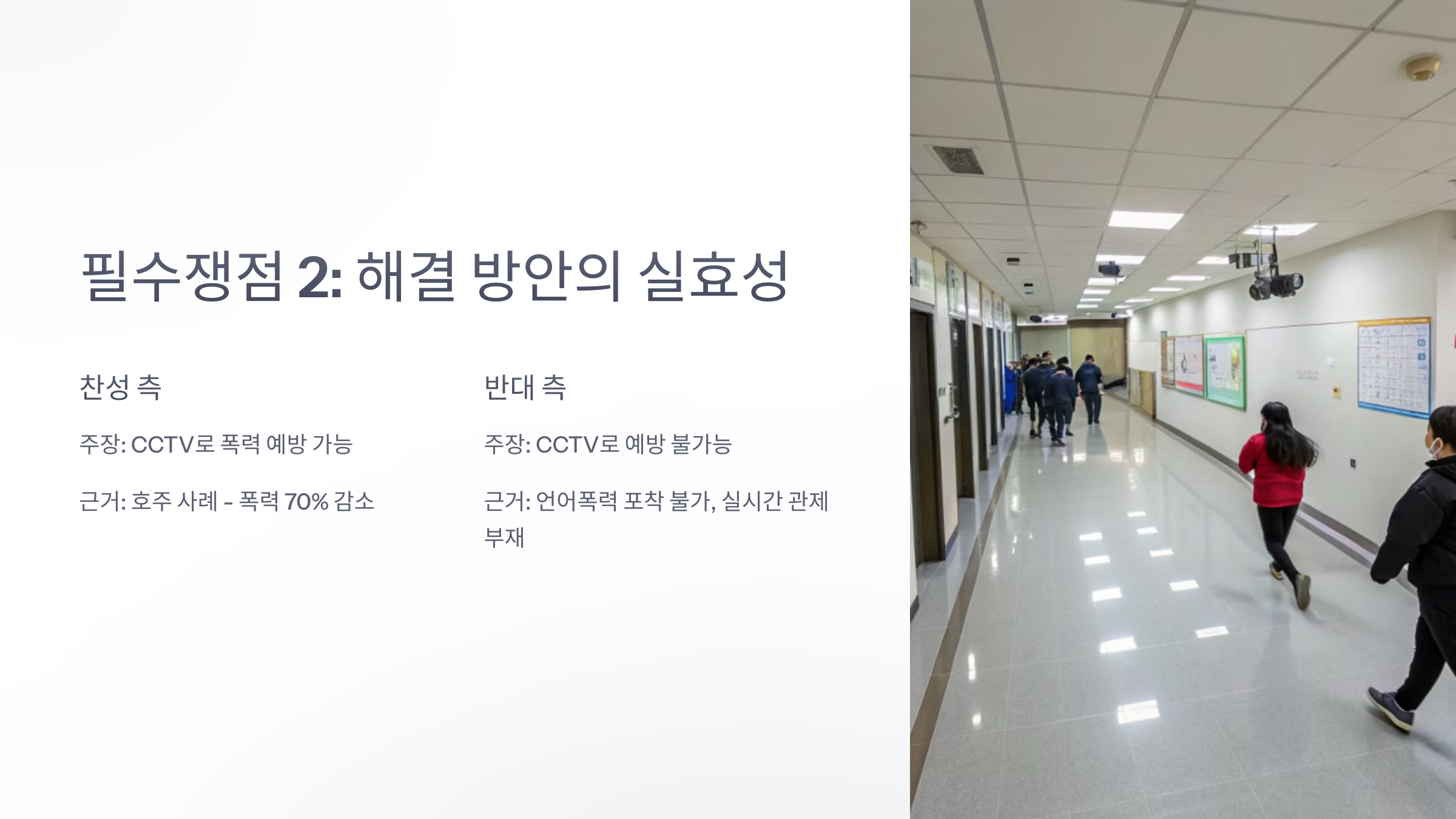 필수쟁점 2: 해결 방안의 실효성

찬성 측

주장: CCTV로 폭력 예방 가능

근거: 호주 사례 - 폭력 70% 감소

반대 측

주장: CCTV로 예방 불가능

근거: 언어폭력 포착 불가, 실시간 관제 부재